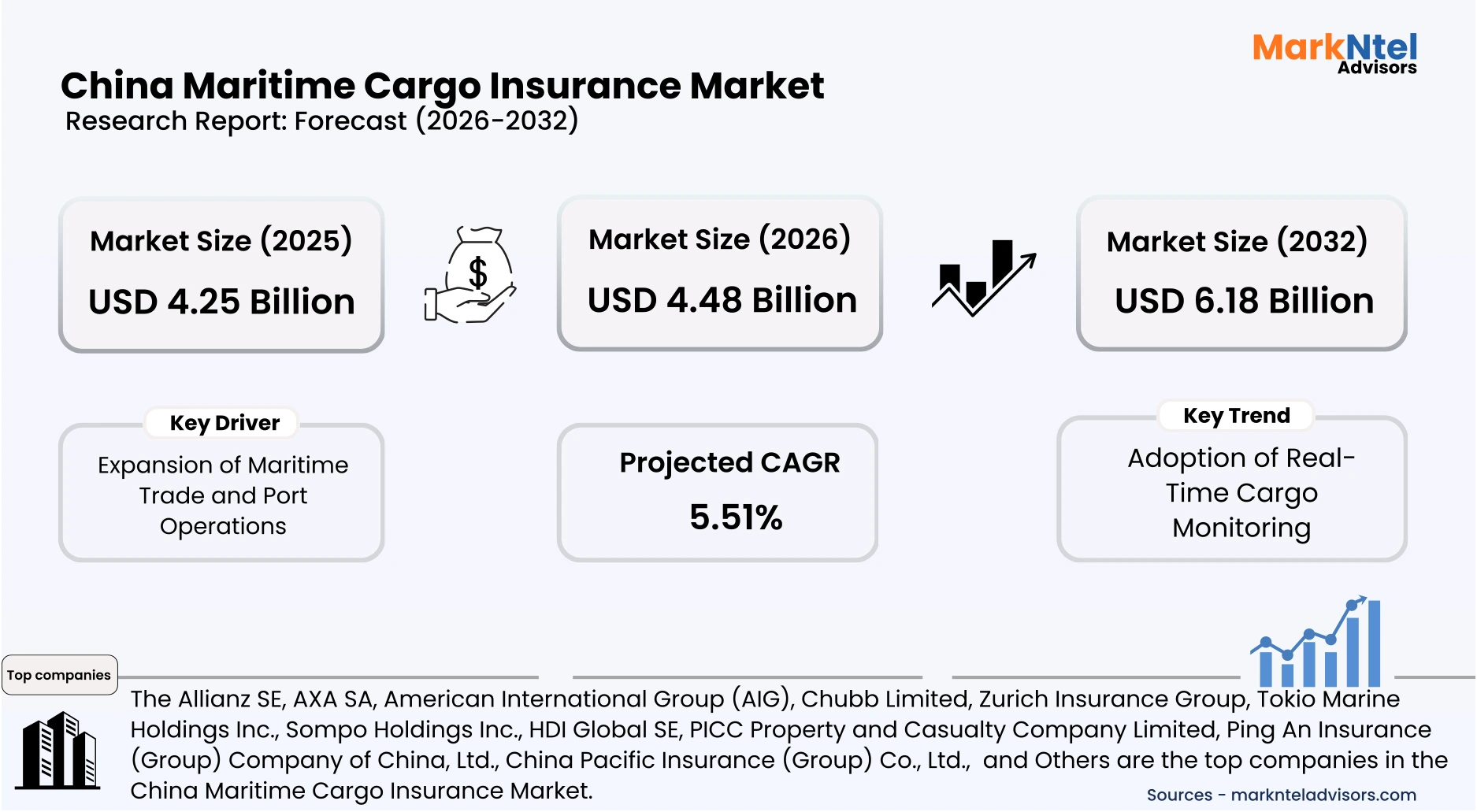 MarkNtel Advisors

China Maritime Cargo Insurance Market
Research Report: Forecast (2026-2032)

Market Size (2025)
USD 4.25 Billion

$

Market Size (2026)
USD 4.48 Billion

Market Size (2032)
USD 6.18 Billion

Key Driver
Expansion of Maritime Trade and Port Operations

Projected CAGR
5.51%

Key Trend
Adoption of Real-Time Cargo Monitoring

Top companies

The Allianz SE, AXA SA, American International Group (AIG), Chubb Limited, Zurich Insurance Group, Tokio Marine Holdings Inc., Sompo Holdings Inc., HDI Global SE, PICC Property and Casualty Company Limited, Ping An Insurance (Group) Company of China, Ltd., China Pacific Insurance (Group) Co., Ltd., and Others are the top companies in the China Maritime Cargo Insurance Market.

Sources - marknteladvisors.com